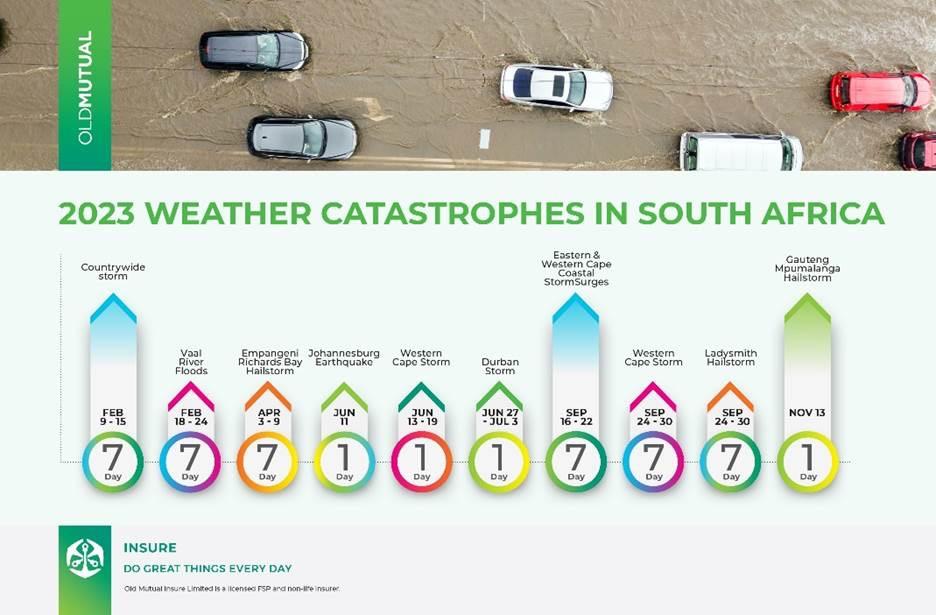 OLDMUTUAL

2023 WEATHER CATASTROPHES IN SOUTH AFRICA

Countrywide storm
FEB 9 - 15
7 Day

Vaal River Floods
FEB 18 - 24
7 Day

Empangeni Richards Bay Hailstorm
APR 3 - 9
7 Day

Johannesburg Earthquake
JUN 11
1 Day

Western Cape Storm
JUN 13 - 19
1 Day

Durban Storm
JUN 27 - JUL 3
1 Day

Eastern & Western Cape Coastal StormSurges
SEP 16 - 22
7 Day

Western Cape Storm
SEP 24 - 30
7 Day

Ladysmith Hailstorm
SEP 24 - 30
7 Day

Gauteng Mpumalanga Hailstorm
NOV 13
1 Day

INSURE
DO GREAT THINGS EVERY DAY
Old Mutual Insure Limited is a licensed FSP and non-life insurer.